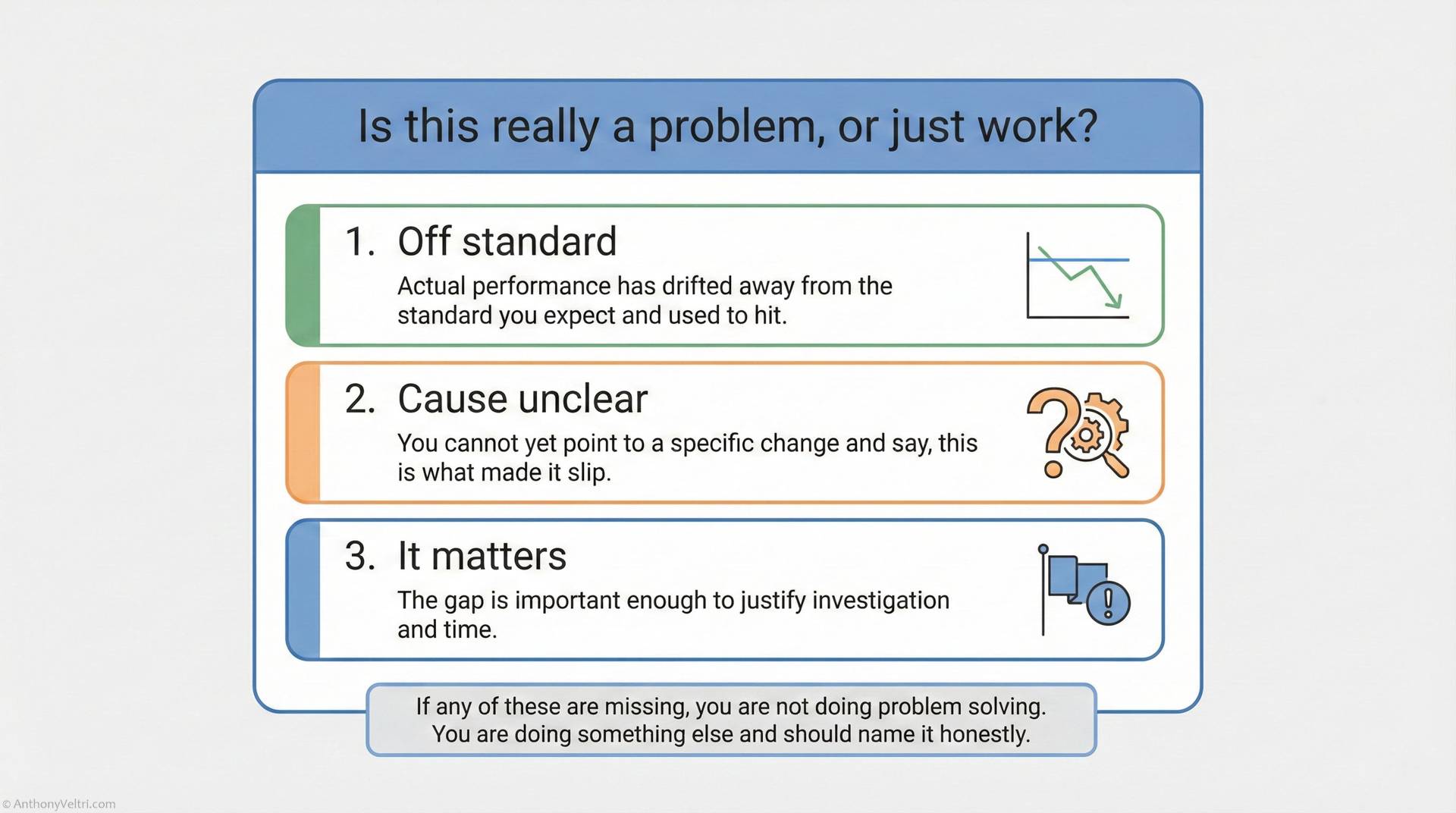 Is this really a problem, or just work?

1. Off standard
Actual performance has drifted away from the standard you expect and used to hit.

2. Cause unclear
You cannot yet point to a specific change and say, this is what made it slip.

3. It matters
The gap is important enough to justify investigation and time.

If any of these are missing, you are not doing problem solving.
You are doing something else and should name it honestly.

© AnthonyVeltri.com